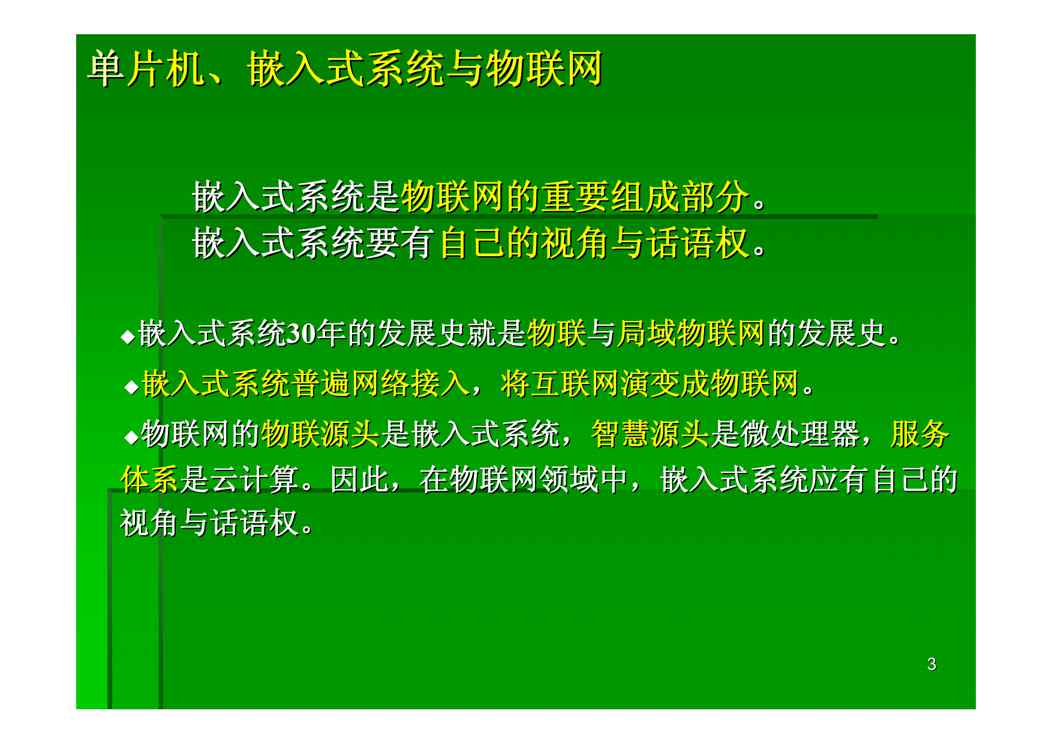 单片机、嵌入式系统与物联网

嵌入式系统是物联网的重要组成部分。
嵌入式系统要有自己的视角与话语权。

◆嵌入式系统30年的发展史就是物联与局域物联网的发展史。

◆嵌入式系统普遍网络接入，将互联网演变成物联网。

◆物联网的物联源头是嵌入式系统，智慧源头是微处理器，服务体系是云计算。因此，在物联网领域中，嵌入式系统应有自己的视角与话语权。

3